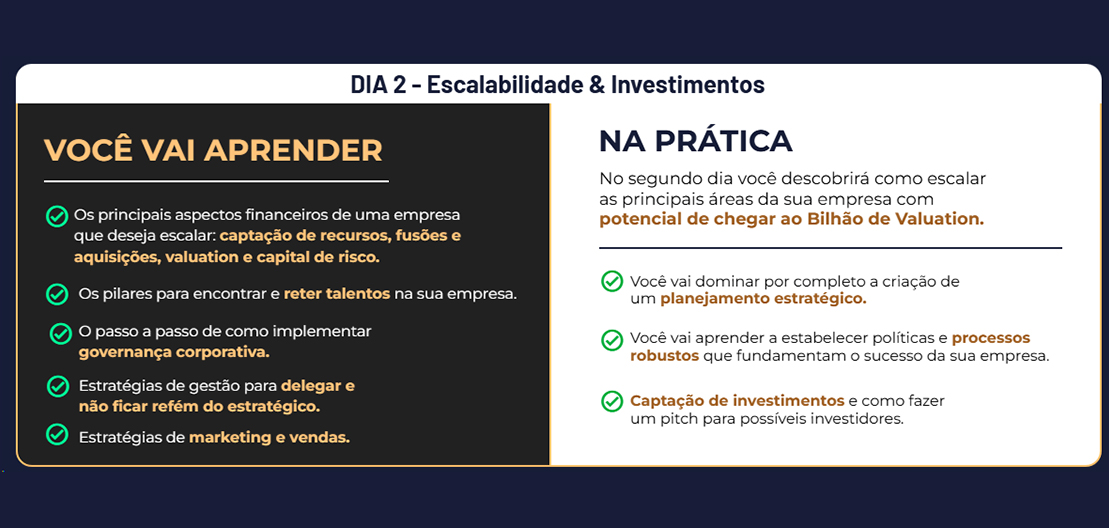 DIA 2 - Escalabilidade & Investimentos

VOCÊ VAI APRENDER

Os principais aspectos financeiros de uma empresa que deseja escalar: captação de recursos, fusões e aquisições, valuation e capital de risco.

Os pilares para encontrar e reter talentos na sua empresa.

O passo a passo de como implementar governança corporativa.

Estratégias de gestão para delegar e não ficar refém do estratégico.

Estratégias de marketing e vendas.

NA PRÁTICA

No segundo dia você descobrirá como escalar as principais áreas da sua empresa com potencial de chegar ao Bilhão de Valuation.

Você vai dominar por completo a criação de um planejamento estratégico.

Você vai aprender a estabelecer políticas e processos robustos que fundamentam o sucesso da sua empresa.

Captação de investimentos e como fazer um pitch para possíveis investidores.